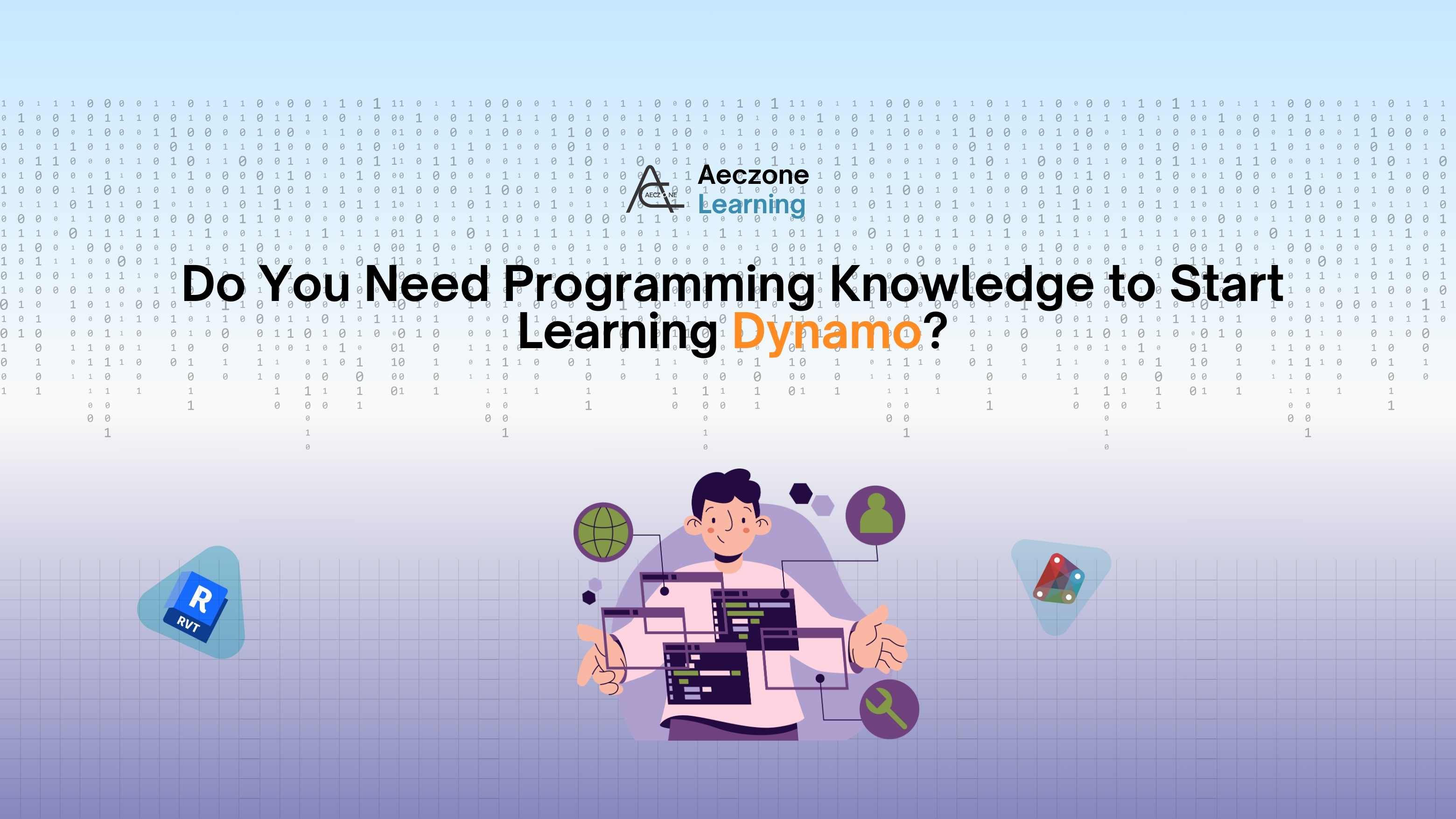 AECZONE
Aeczone Learning

Do You Need Programming Knowledge to Start Learning Dynamo?

R
RVT